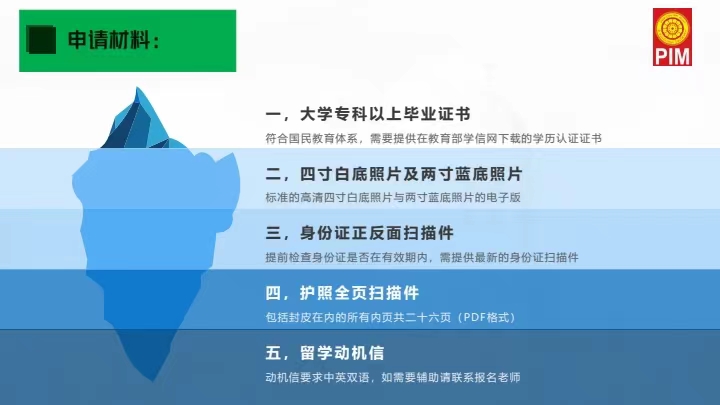 申请材料：

PIM

一，大学专科以上毕业证书

符合国民教育体系，需要提供在教育部学信网下载的学历认证证书

二，四寸白底照片及两寸蓝底照片

标准的高清四寸白底照片与两寸蓝底照片的电子版

三，身份证正反面扫描件

提前检查身份证是否在有效期内，需提供最新的身份证扫描件

四，护照全页扫描件

包括封皮在内的所有内页共二十六页（PDF格式）

五，留学动机信

动机信要求中英双语，如需要辅助请联系报名老师